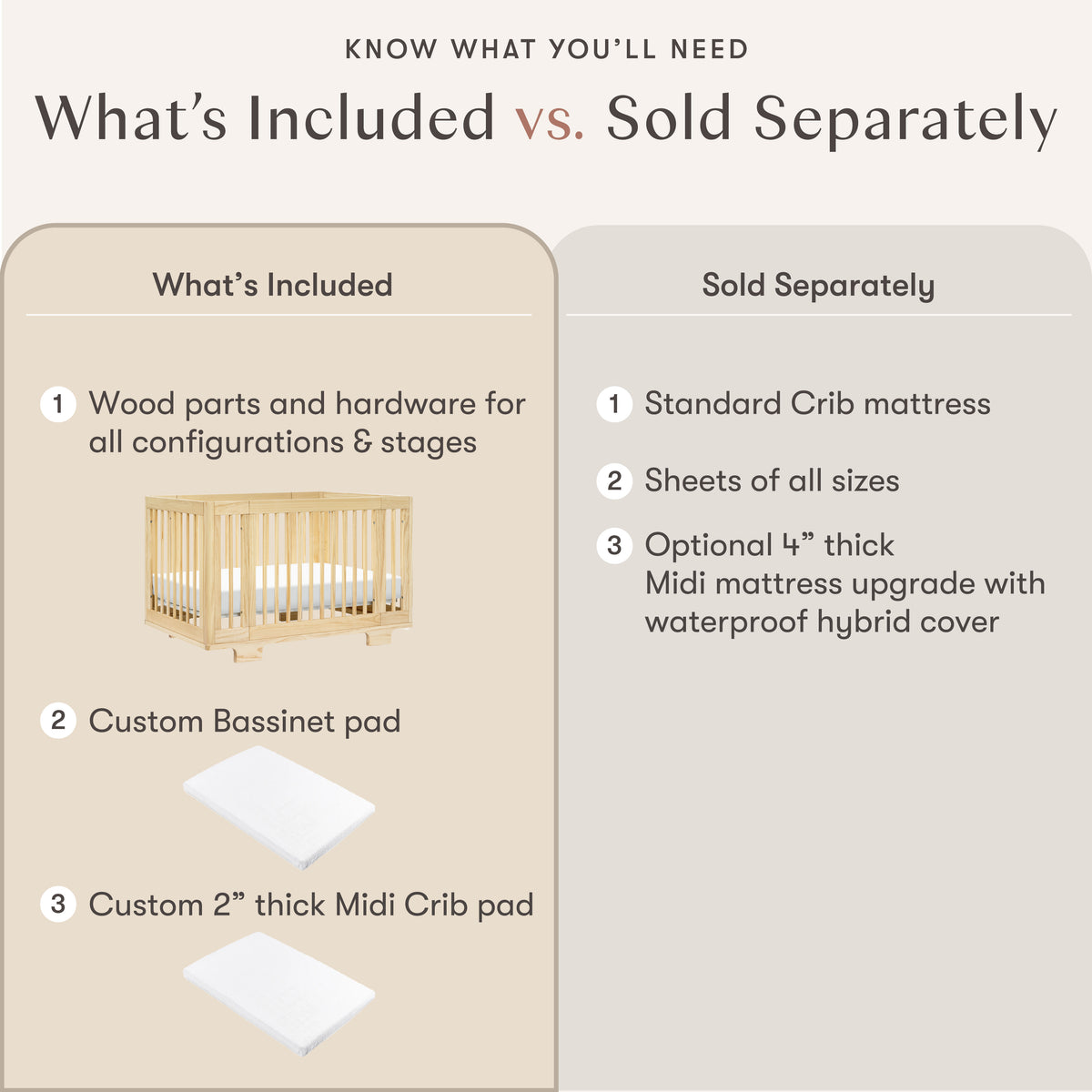 KNOW WHAT YOU'LL NEED

What's Included vs. Sold Separately

What's Included

1 Wood parts and hardware for all configurations & stages

2 Custom Bassinet pad

3 Custom 2" thick Midi Crib pad

Sold Separately

1 Standard Crib mattress

2 Sheets of all sizes

3 Optional 4" thick Midi mattress upgrade with waterproof hybrid cover